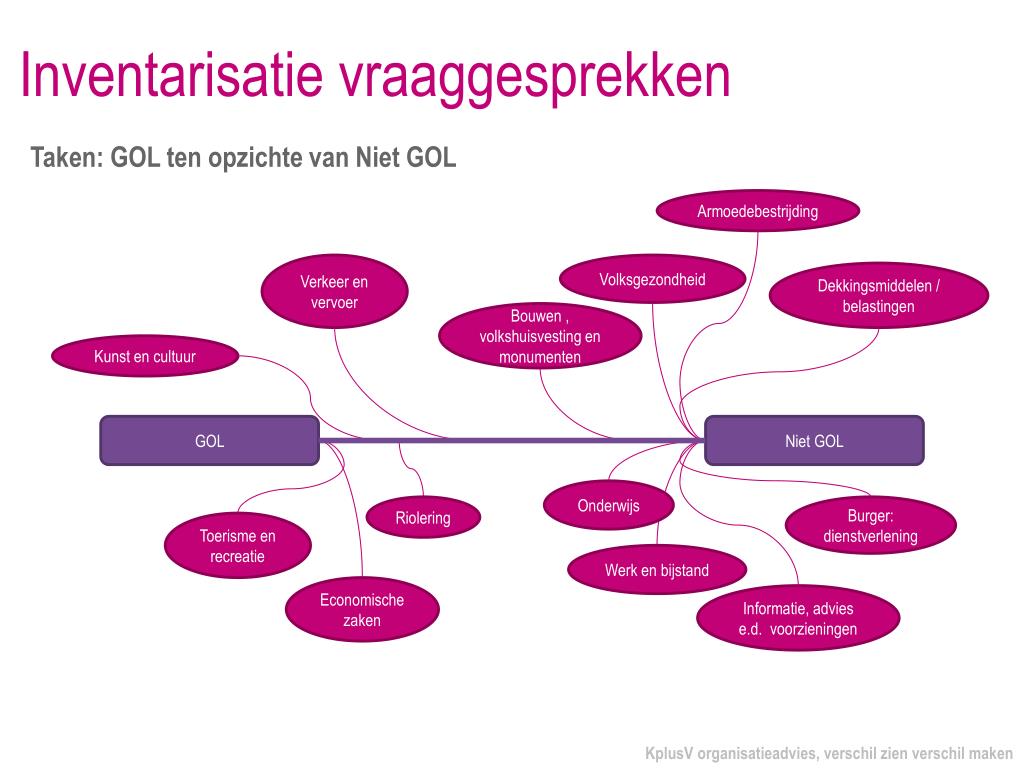 Inventarisatie vraaggesprekken

Taken: GOL ten opzichte van Niet GOL

Armoedebestrijding

Verkeer en vervoer

Volksgezondheid

Dekkingsmiddelen / belastingen

Bouwen , volkshuisvesting en monumenten

Kunst en cultuur

GOL

Niet GOL

Riolering

Onderwijs

Burger: dienstverlening

Toerisme en recreatie

Werk en bijstand

Economische zaken

Informatie, advies e.d. voorzieningen

KplusV organisatieadvies, verschil zien verschil maken